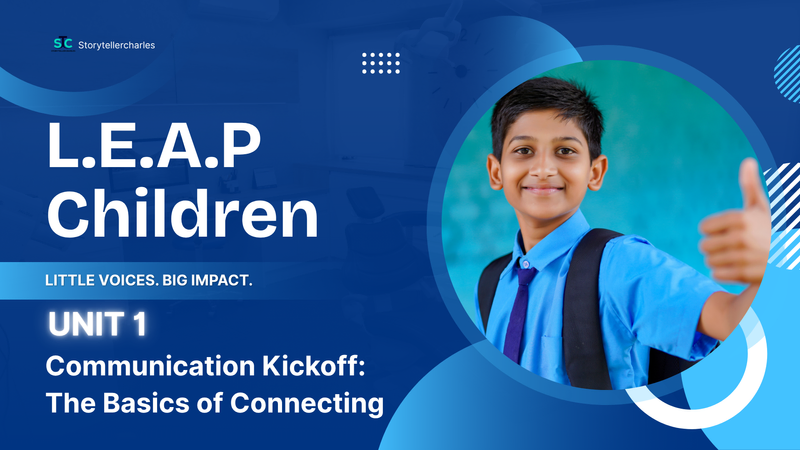 SC Storytellercharles

L.E.A.P Children

LITTLE VOICES. BIG IMPACT.

UNIT 1

Communication Kickoff: The Basics of Connecting